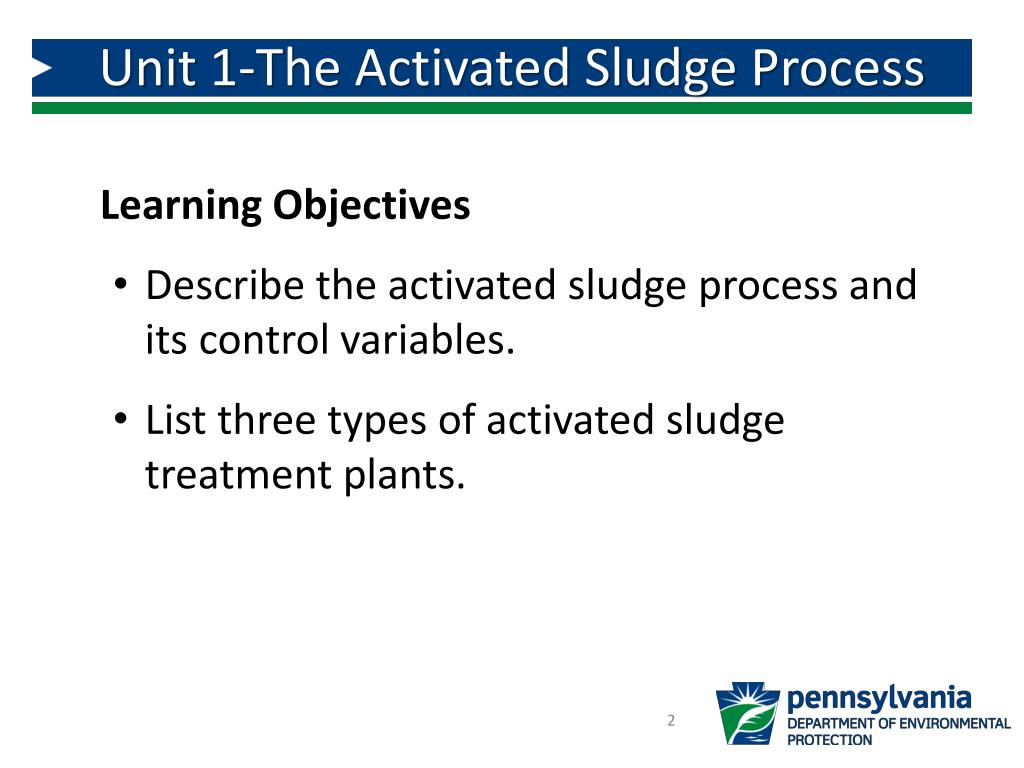 Unit 1-The Activated Sludge Process

Learning Objectives

• Describe the activated sludge process and its control variables.

• List three types of activated sludge treatment plants.

2

pennsylvania
DEPARTMENT OF ENVIRONMENTAL PROTECTION